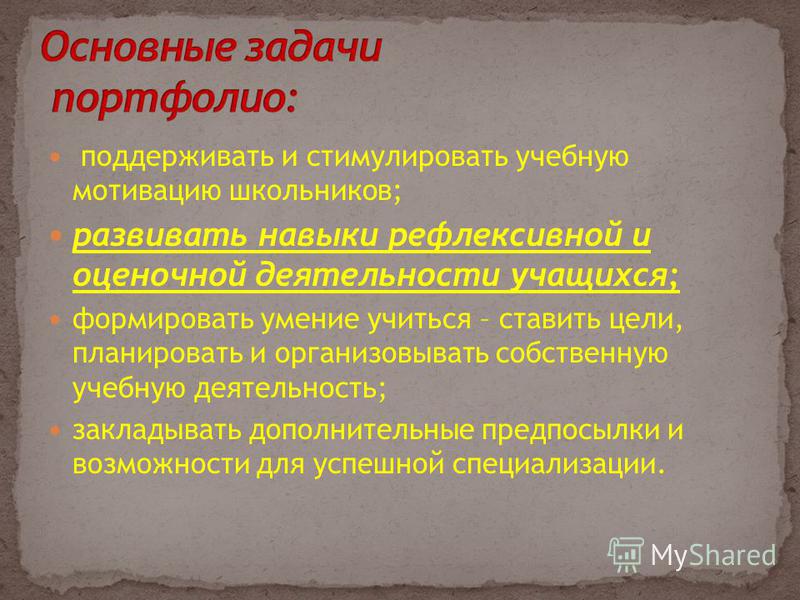 Основные задачи портфолио:

поддерживать и стимулировать учебную мотивацию школьников;

развивать навыки рефлексивной и оценочной деятельности учащихся;

формировать умение учиться – ставить цели, планировать и организовывать собственную учебную деятельность;

закладывать дополнительные предпосылки и возможности для успешной специализации.

MyShared